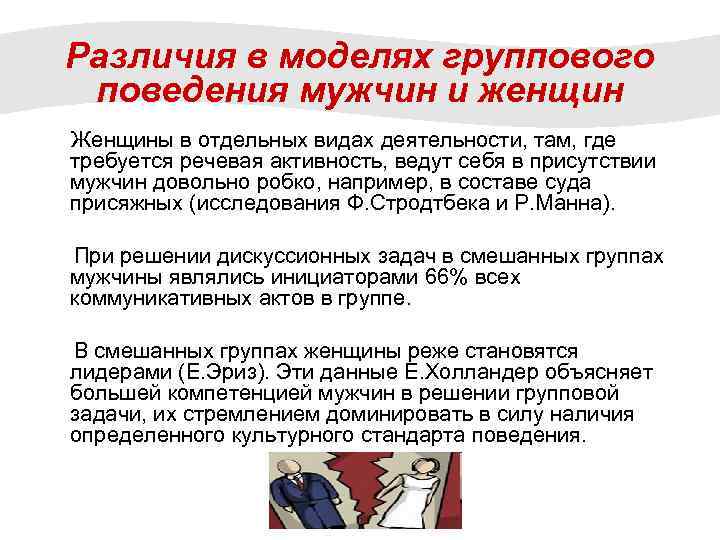 Различия в моделях группового поведения мужчин и женщин

Женщины в отдельных видах деятельности, там, где требуется речевая активность, ведут себя в присутствии мужчин довольно робко, например, в составе суда присяжных (исследования Ф.Стродтбека и Р.Манна).

При решении дискуссионных задач в смешанных группах мужчины являлись инициаторами 66% всех коммуникативных актов в группе.

В смешанных группах женщины реже становятся лидерами (Е.Эриз). Эти данные Е.Холландер объясняет большей компетенцией мужчин в решении групповой задачи, их стремлением доминировать в силу наличия определенного культурного стандарта поведения.